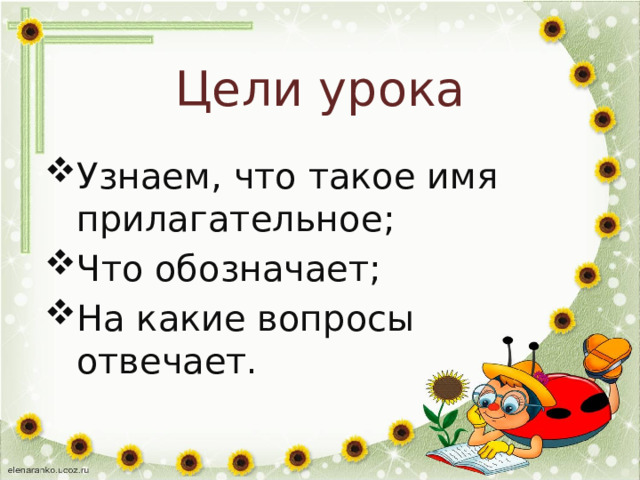 Цели урока

❖ Узнаем, что такое имя прилагательное;
❖ Что обозначает;
❖ На какие вопросы отвечает.

elenaranko.ucoz.ru